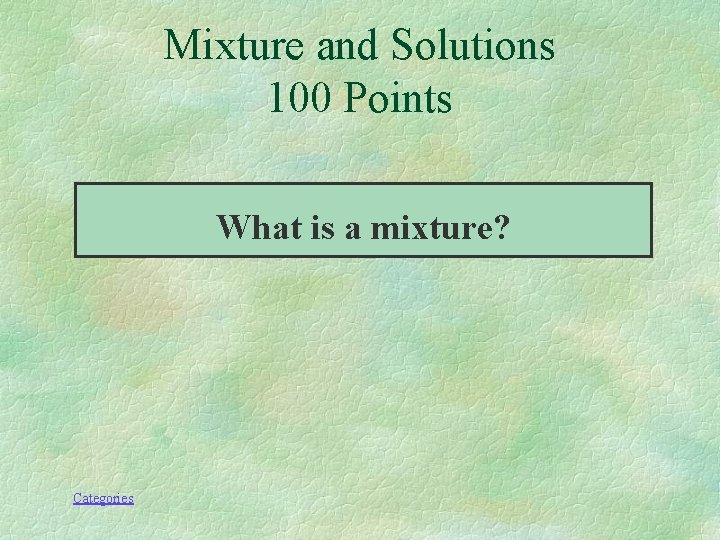 Mixture and Solutions
100 Points

What is a mixture?

Categories